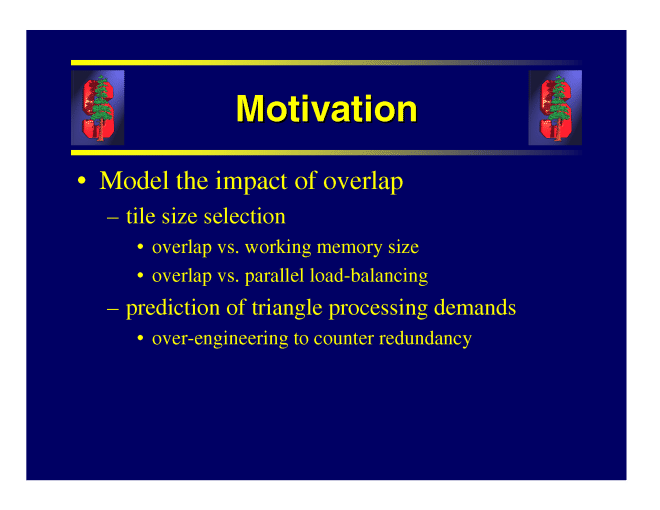 Motivation

• Model the impact of overlap
  – tile size selection
    • overlap vs. working memory size
    • overlap vs. parallel load-balancing
  – prediction of triangle processing demands
    • over-engineering to counter redundancy